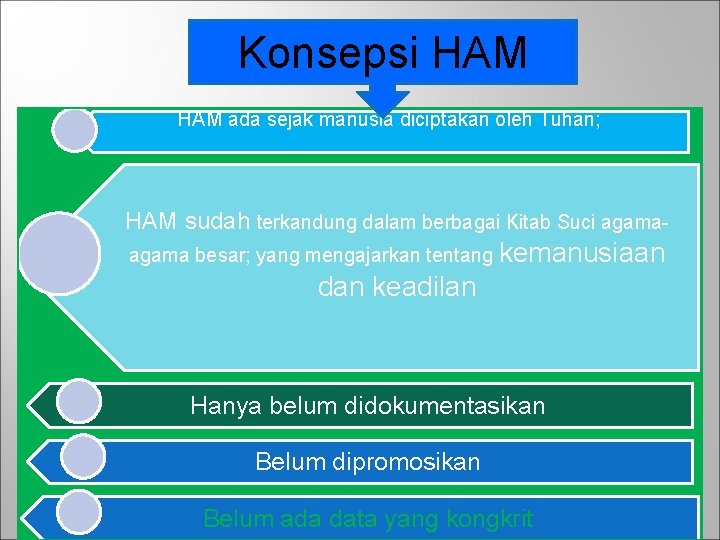 Konsepsi HAM

HAM ada sejak manusia diciptakan oleh Tuhan;

HAM sudah terkandung dalam berbagai Kitab Suci agama-agama besar; yang mengajarkan tentang kemanusiaan dan keadilan

Hanya belum didokumentasikan

Belum dipromosikan

Belum ada data yang kongkrit